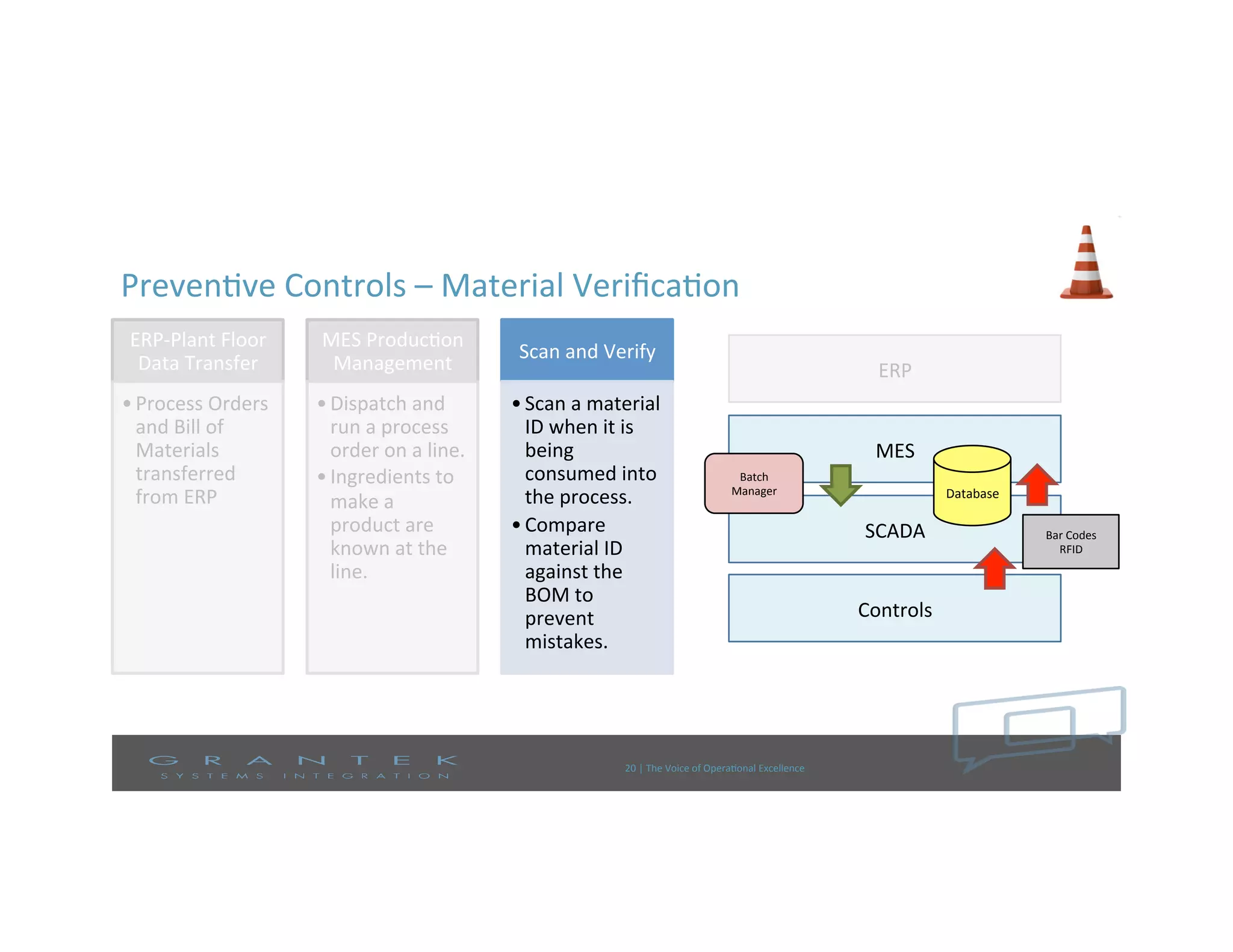 Preventive Controls – Material Verification

ERP-Plant Floor Data Transfer

• Process Orders and Bill of Materials transferred from ERP

MES Production Management

• Dispatch and run a process order on a line.
• Ingredients to make a product are known at the line.

Scan and Verify

• Scan a material ID when it is being consumed into the process.
• Compare material ID against the BOM to prevent mistakes.

ERP

MES

Batch Manager

Database

SCADA

Bar Codes RFID

Controls

GRANTEK
SYSTEMS INTEGRATION

20 | The Voice of Operational Excellence